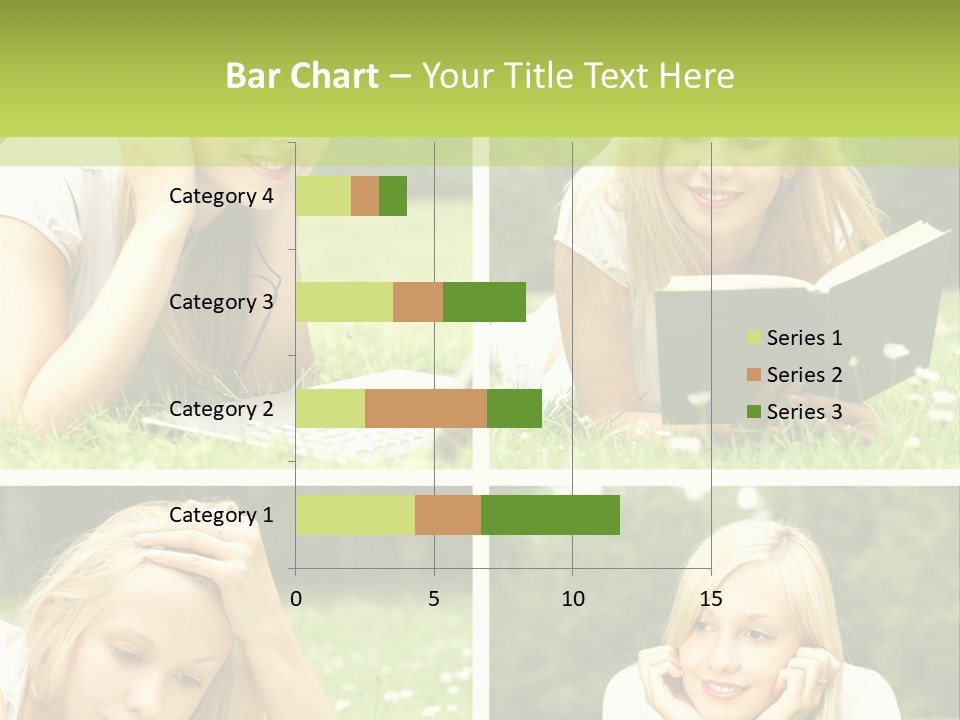 Bar Chart – Your Title Text Here

Category 4
Category 3
Category 2
Category 1

0
5
10
15

Series 1
Series 2
Series 3